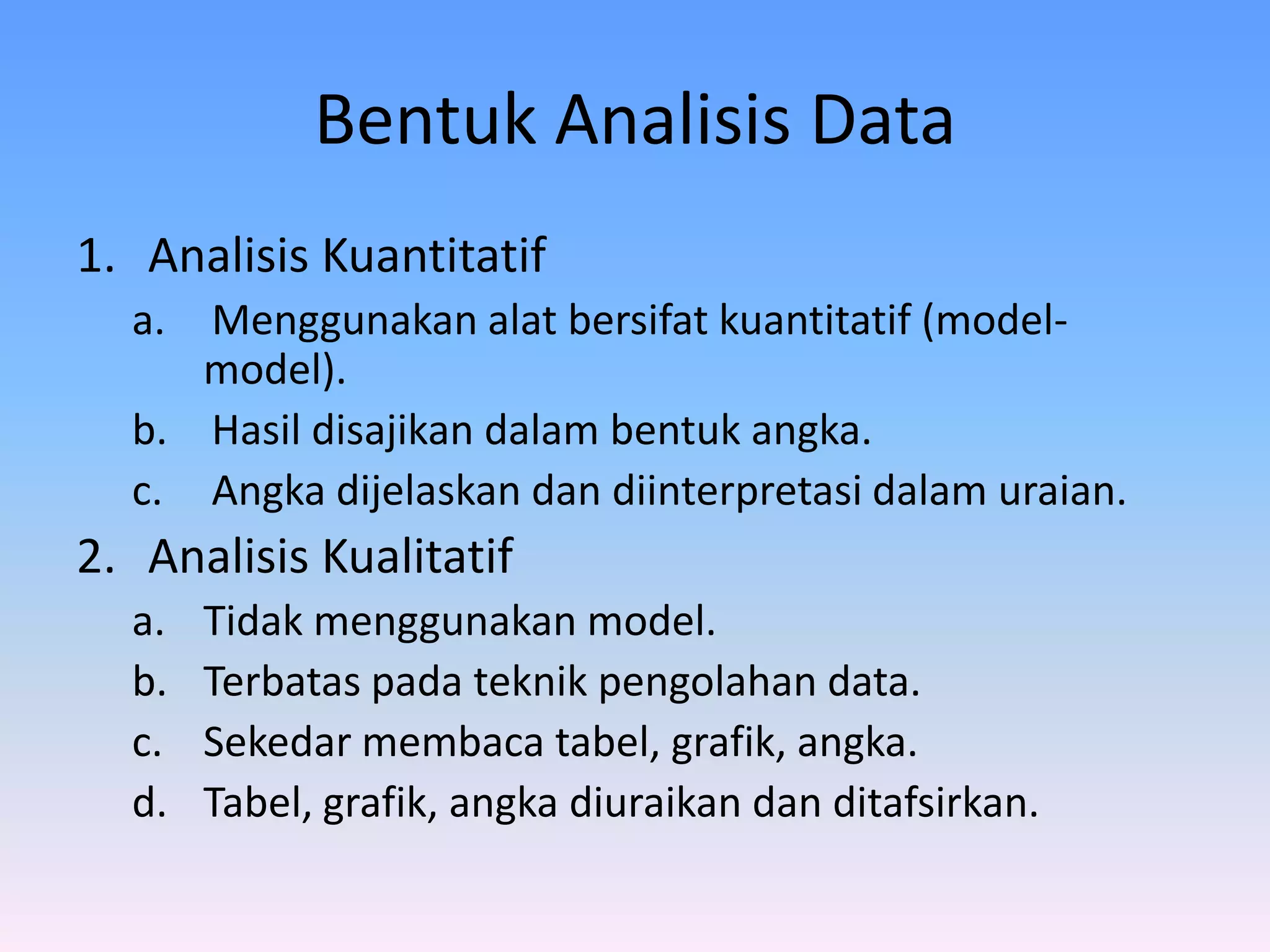 Bentuk Analisis Data

1. Analisis Kuantitatif
a. Menggunakan alat bersifat kuantitatif (model-model).
b. Hasil disajikan dalam bentuk angka.
c. Angka dijelaskan dan diinterpretasi dalam uraian.
2. Analisis Kualitatif
a. Tidak menggunakan model.
b. Terbatas pada teknik pengolahan data.
c. Sekedar membaca tabel, grafik, angka.
d. Tabel, grafik, angka diuraikan dan ditafsirkan.